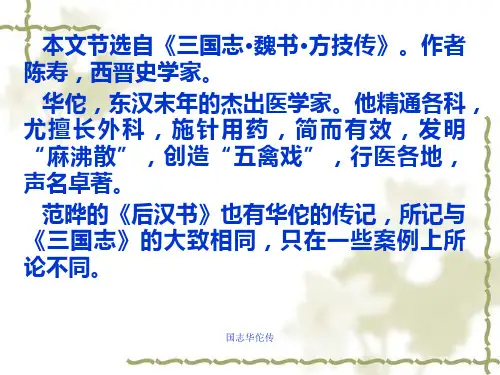 本文节选自《三国志·魏书·方技传》。作者陈寿，西晋史学家。

华佗，东汉末年的杰出医学家。他精通各科，尤擅长外科，施针用药，简而有效，发明“麻沸散”，创造“五禽戏”，行医各地，声名卓著。

范晔的《后汉书》也有华佗的传记，所记与《三国志》的大致相同，只在一些案例上所论不同。

国志华佗传